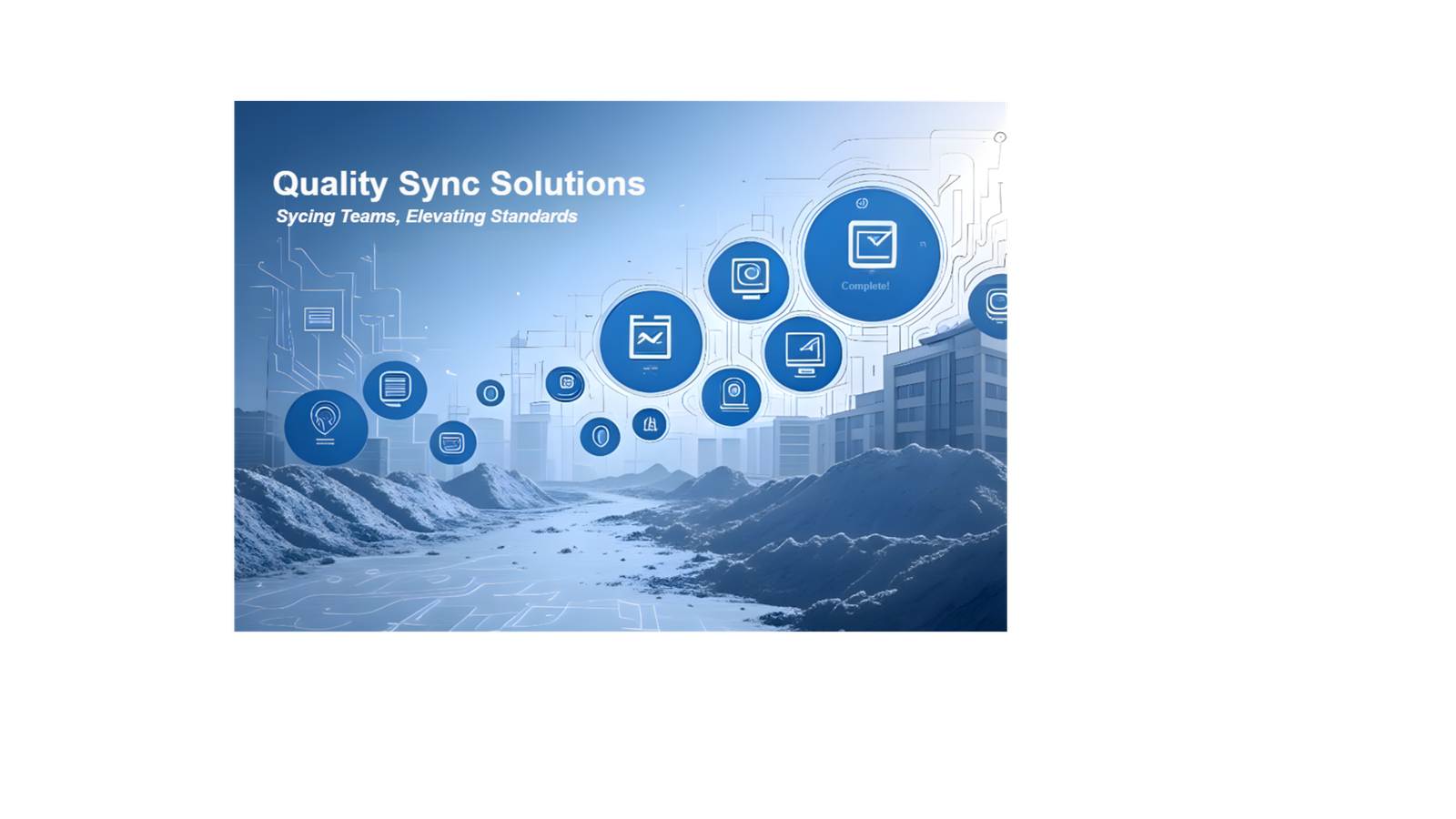 Quality Sync Solutions
Sycing Teams, Elevating Standards

Complete!